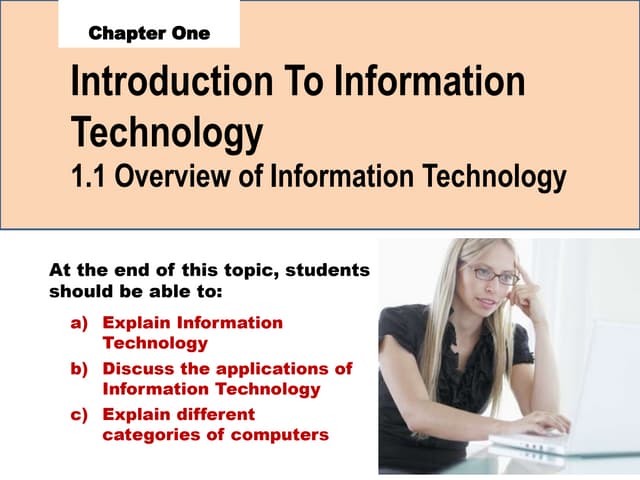 Chapter One

Introduction To Information Technology

1.1 Overview of Information Technology

At the end of this topic, students should be able to:

a) Explain Information Technology

b) Discuss the applications of Information Technology

c) Explain different categories of computers